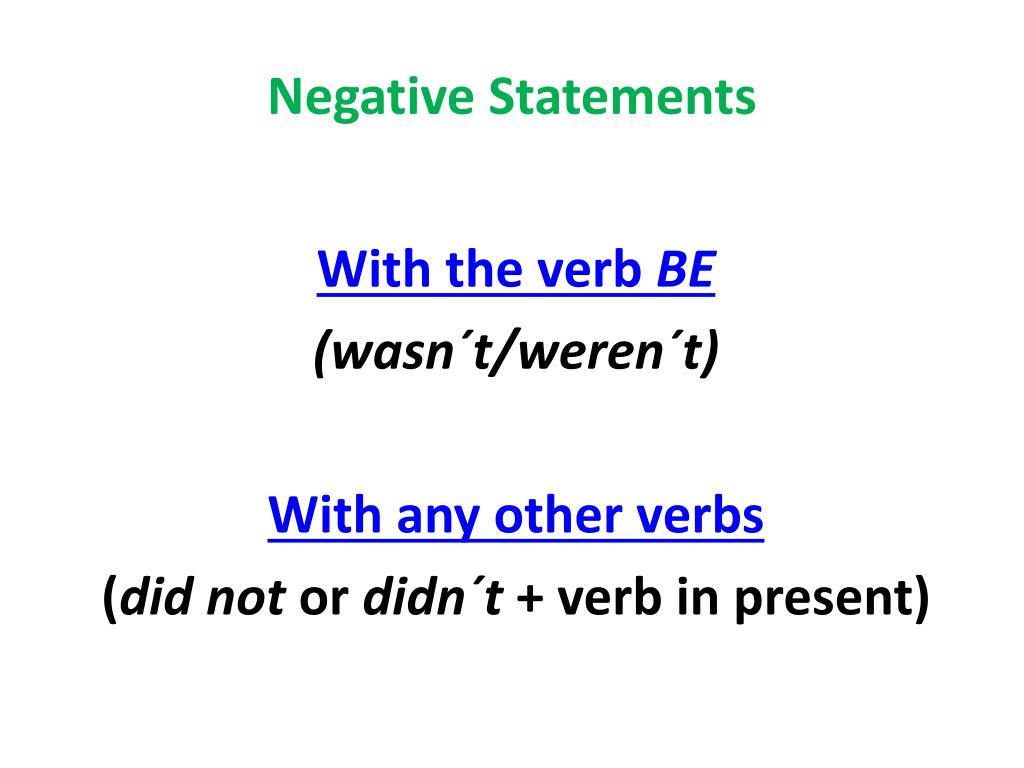 Negative Statements

With the verb BE
(wasn´t/weren´t)

With any other verbs
(did not or didn´t + verb in present)